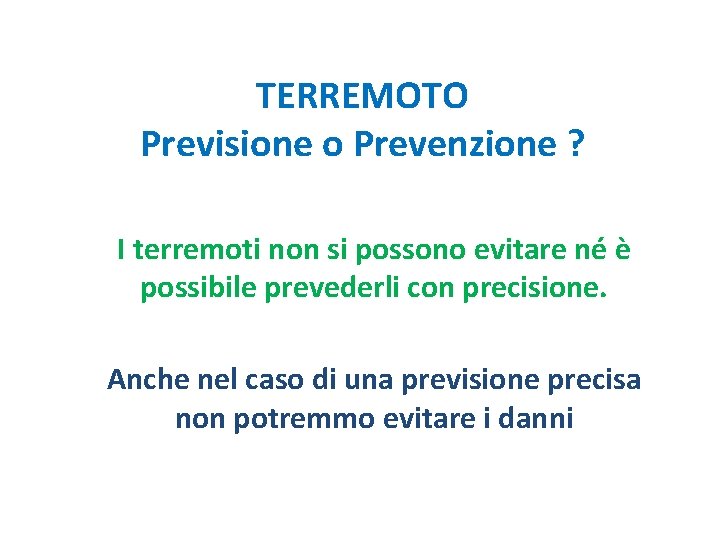 TERREMOTO
Previsione o Prevenzione ?

I terremoti non si possono evitare né è possibile prevederli con precisione.

Anche nel caso di una previsione precisa non potremmo evitare i danni